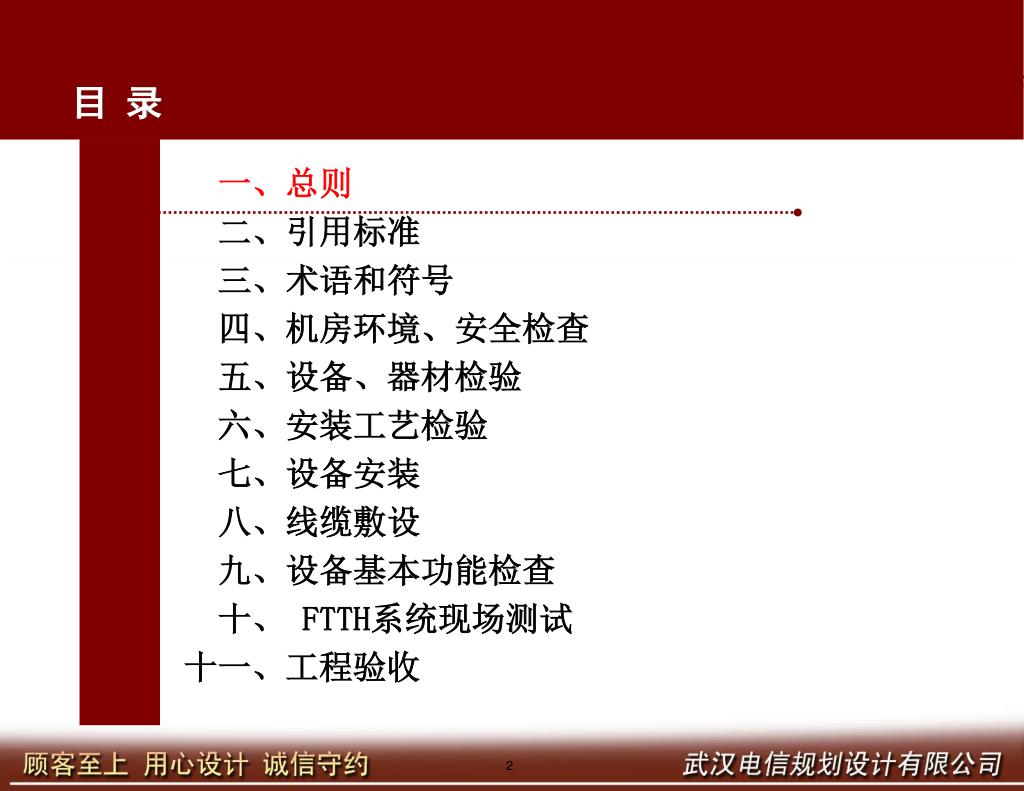 目 录

一、总则
二、引用标准
三、术语和符号
四、机房环境、安全检查
五、设备、器材检验
六、安装工艺检验
七、设备安装
八、线缆敷设
九、设备基本功能检查
十、 FTTH系统现场测试
十一、工程验收

顾客至上 用心设计 诚信守约
2
武汉电信规划设计有限公司